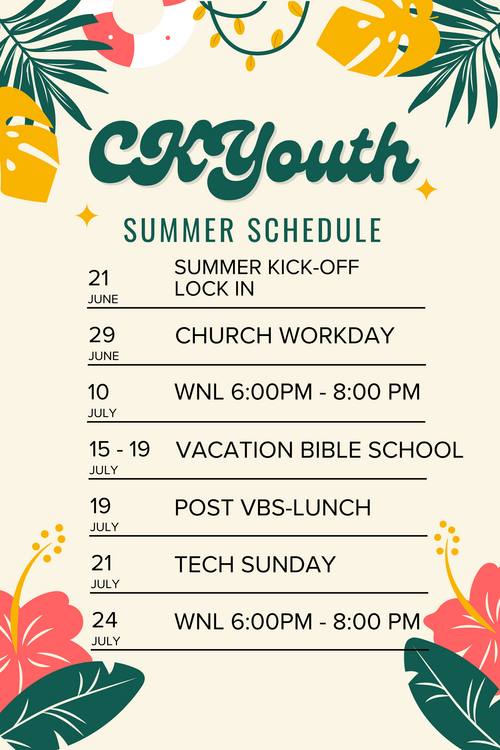 CKYouth

SUMMER SCHEDULE

21 JUNE SUMMER KICK-OFF LOCK IN

29 JUNE CHURCH WORKDAY

10 JULY WNL 6:00PM - 8:00 PM

15 - 19 JULY VACATION BIBLE SCHOOL

19 JULY POST VBS-LUNCH

21 JULY TECH SUNDAY

24 JULY WNL 6:00PM - 8:00 PM